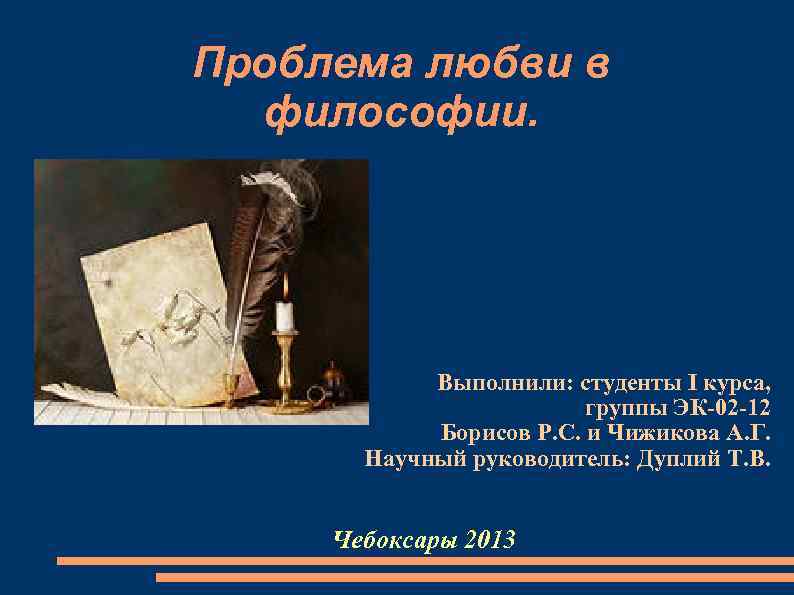 Проблема любви в философии.

Выполнили: студенты I курса, группы ЭК-02-12
Борисов Р.С. и Чижикова А.Г.
Научный руководитель: Дуплий Т.В.

Чебоксары 2013